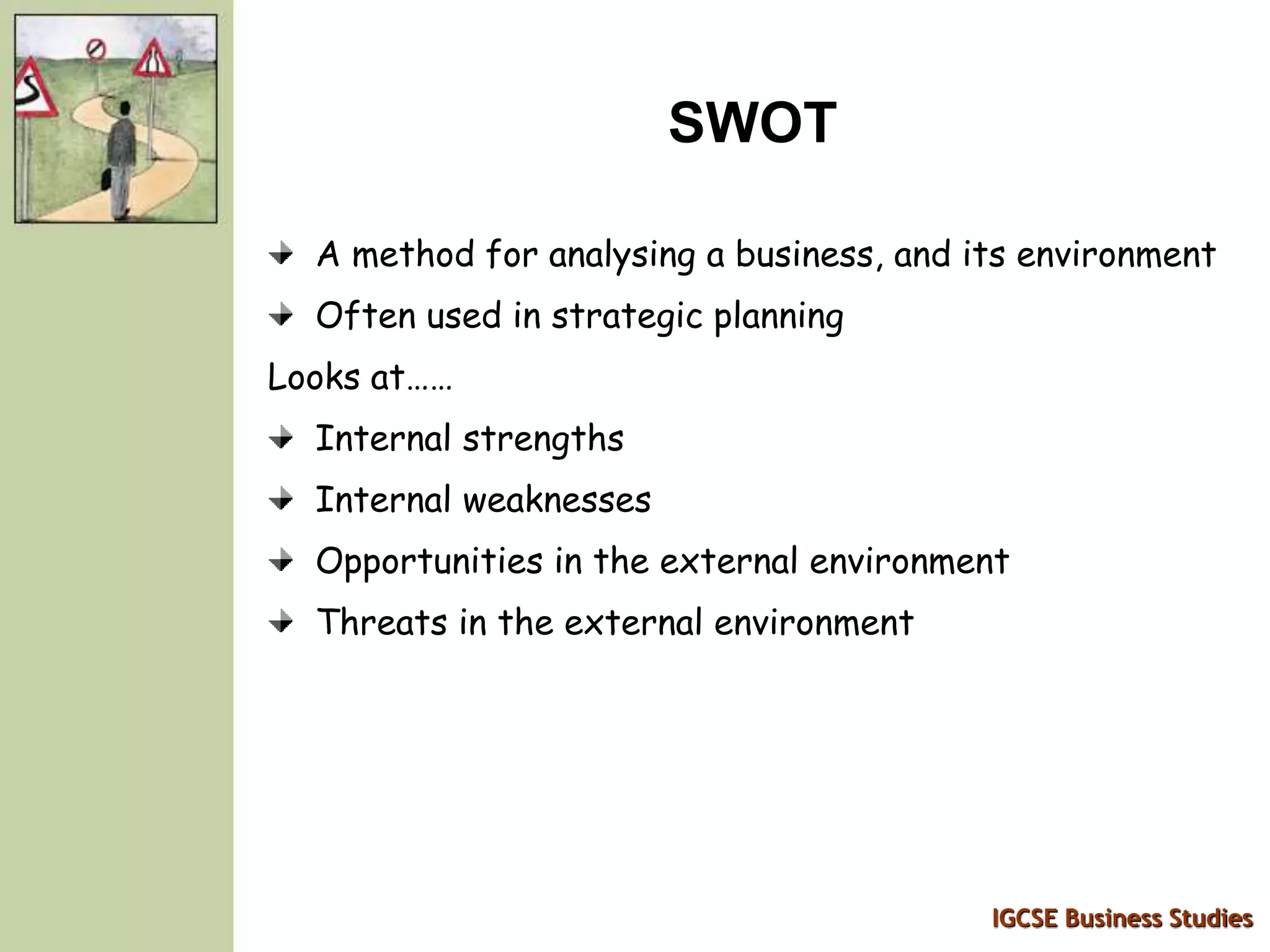 SWOT

A method for analysing a business, and its environment

Often used in strategic planning

Looks at……

Internal strengths

Internal weaknesses

Opportunities in the external environment

Threats in the external environment

IGCSE Business Studies